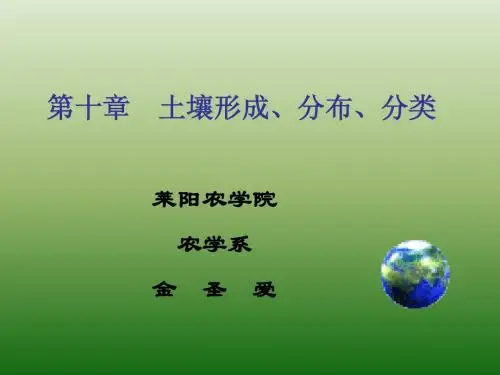 第十章　土壤形成、分布、分类

莱阳农学院

农学系

金　圣　爱